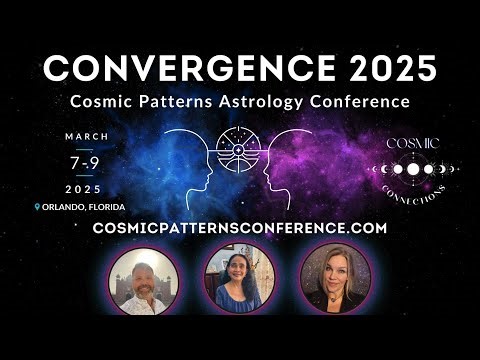 CONVERGENCE 2025
Cosmic Patterns Astrology Conference

MARCH
7-9
2025
ORLANDO, FLORIDA

COSMIC
CONNECTIONS

COSMICPATTERNSCONFERENCE.COM